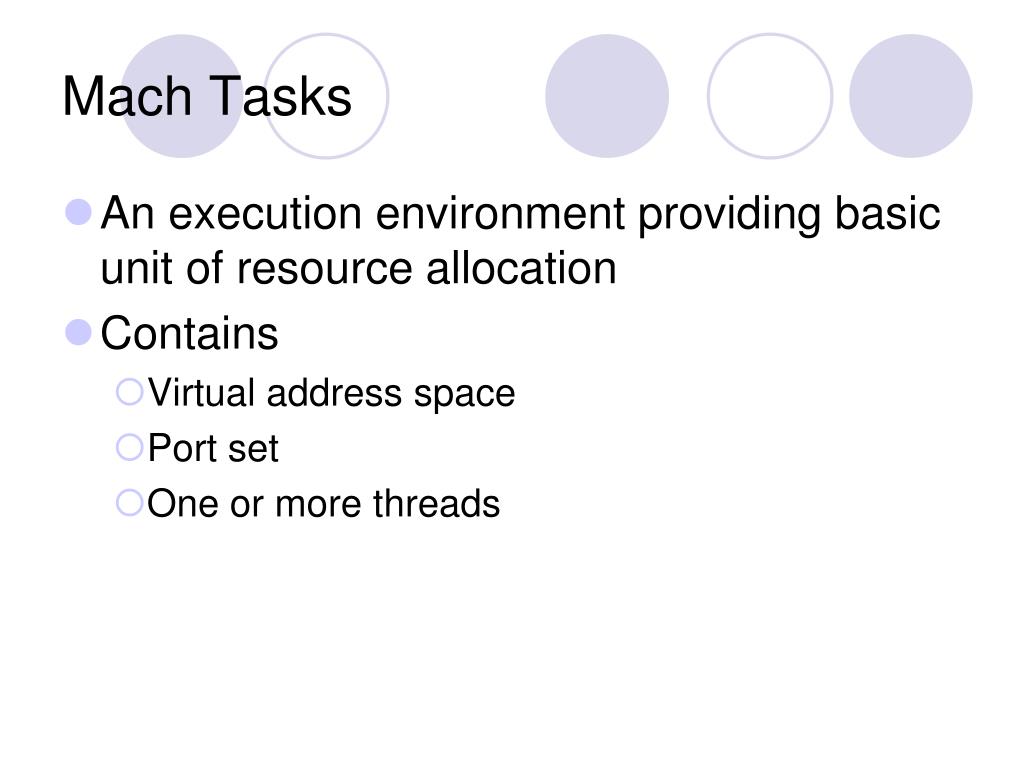 Mach Tasks

An execution environment providing basic unit of resource allocation

Contains

Virtual address space

Port set

One or more threads